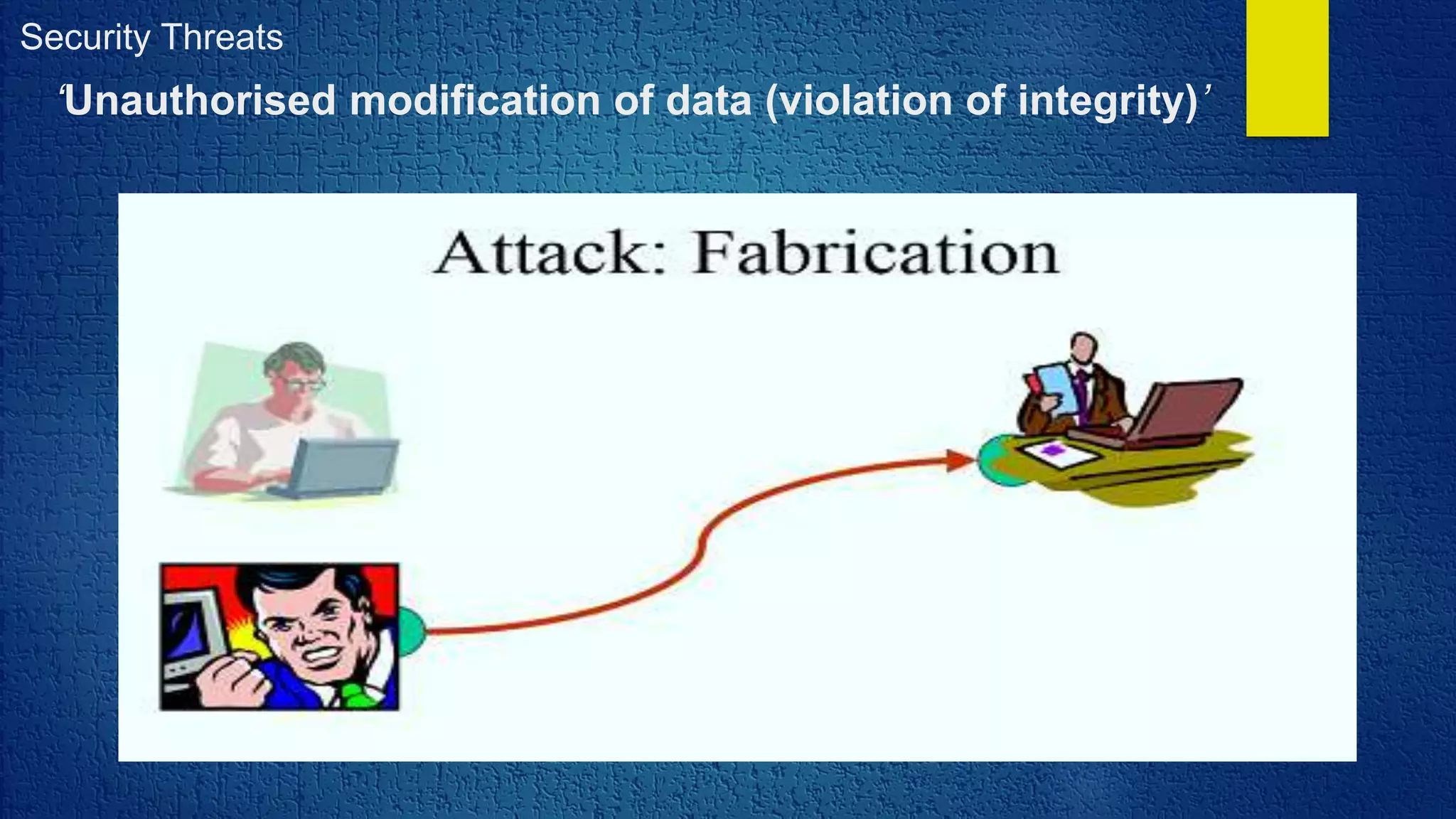 Security Threats

‘Unauthorised modification of data (violation of integrity)’

Attack: Fabrication